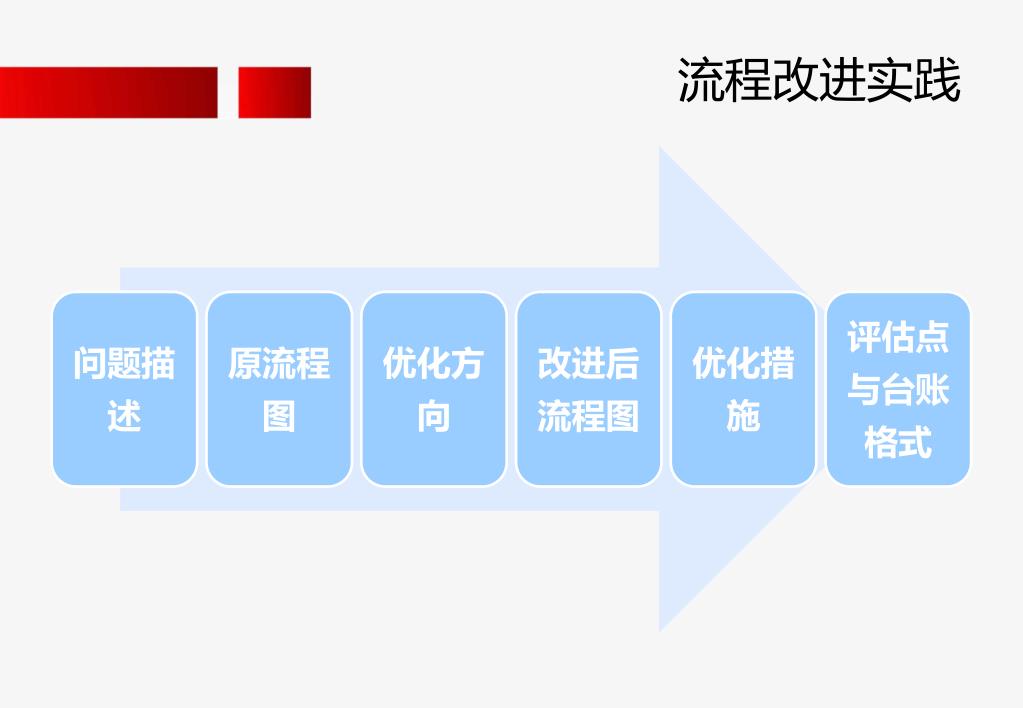 流程改进实践

问题描述

原流程图

优化方向

改进后流程图

优化措施

评估点与台账格式